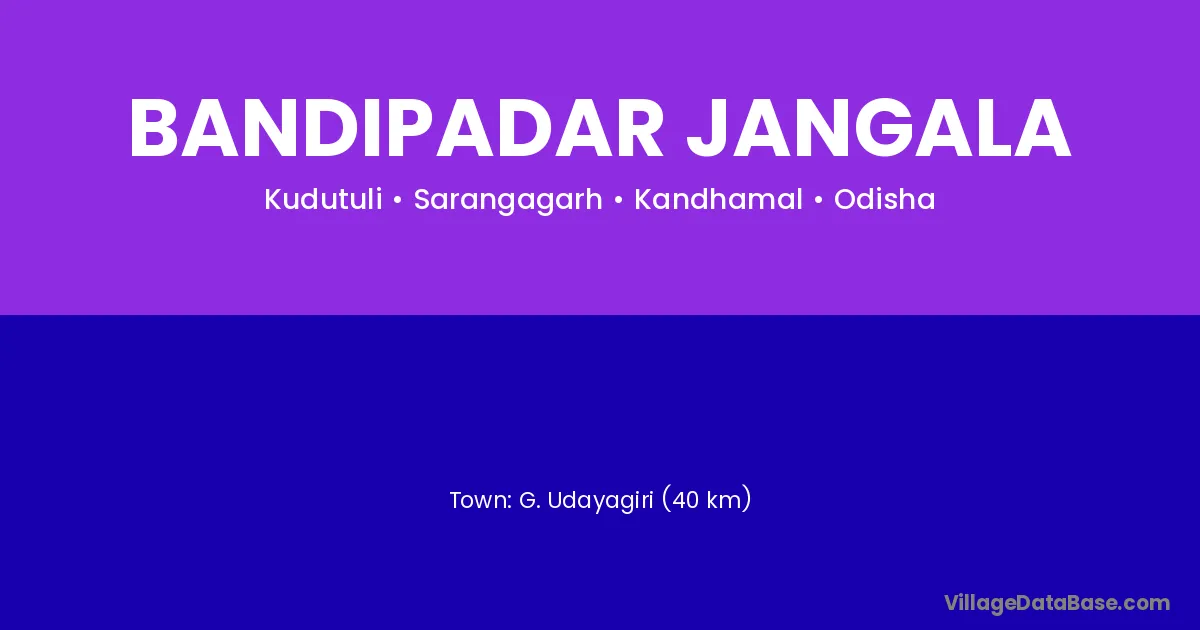 BANDIPADAR JANGALA

Kudutuli • Sarangagarh • Kandhamal • Odisha

Town: G. Udayagiri (40 km)

VillageDataBase.com